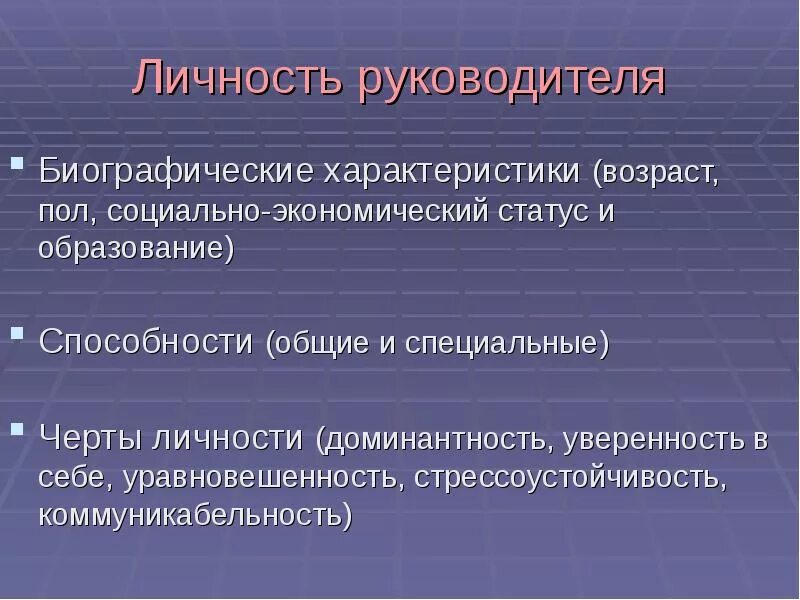 Личность руководителя

Биографические характеристики (возраст, пол, социально-экономический статус и образование)

Способности (общие и специальные)

Черты личности (доминантность, уверенность в себе, уравновешенность, стрессоустойчивость, коммуникабельность)